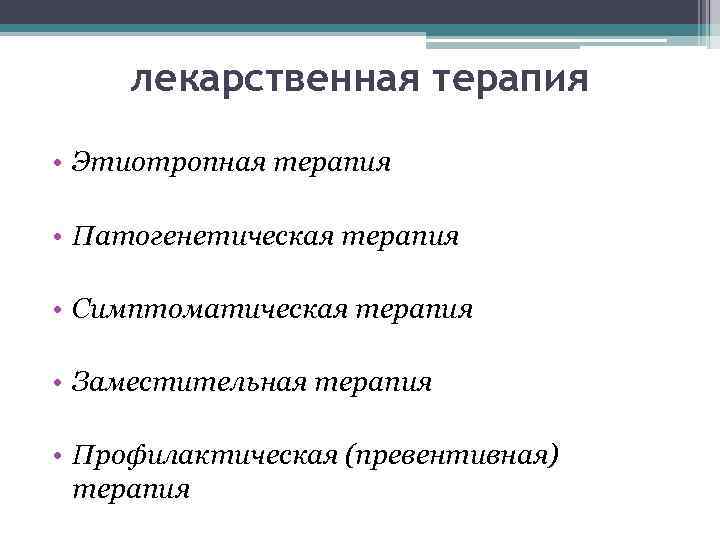 лекарственная терапия

• Этиотропная терапия

• Патогенетическая терапия

• Симптоматическая терапия

• Заместительная терапия

• Профилактическая (превентивная) терапия